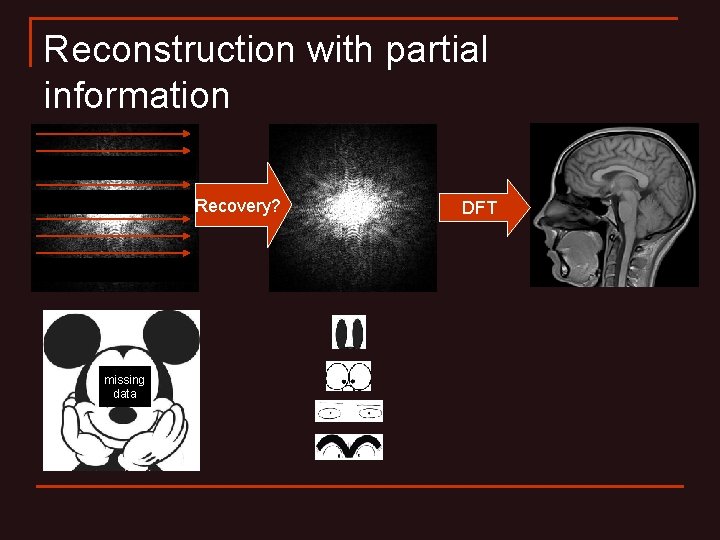 Reconstruction with partial information

Recovery?

DFT

missing data